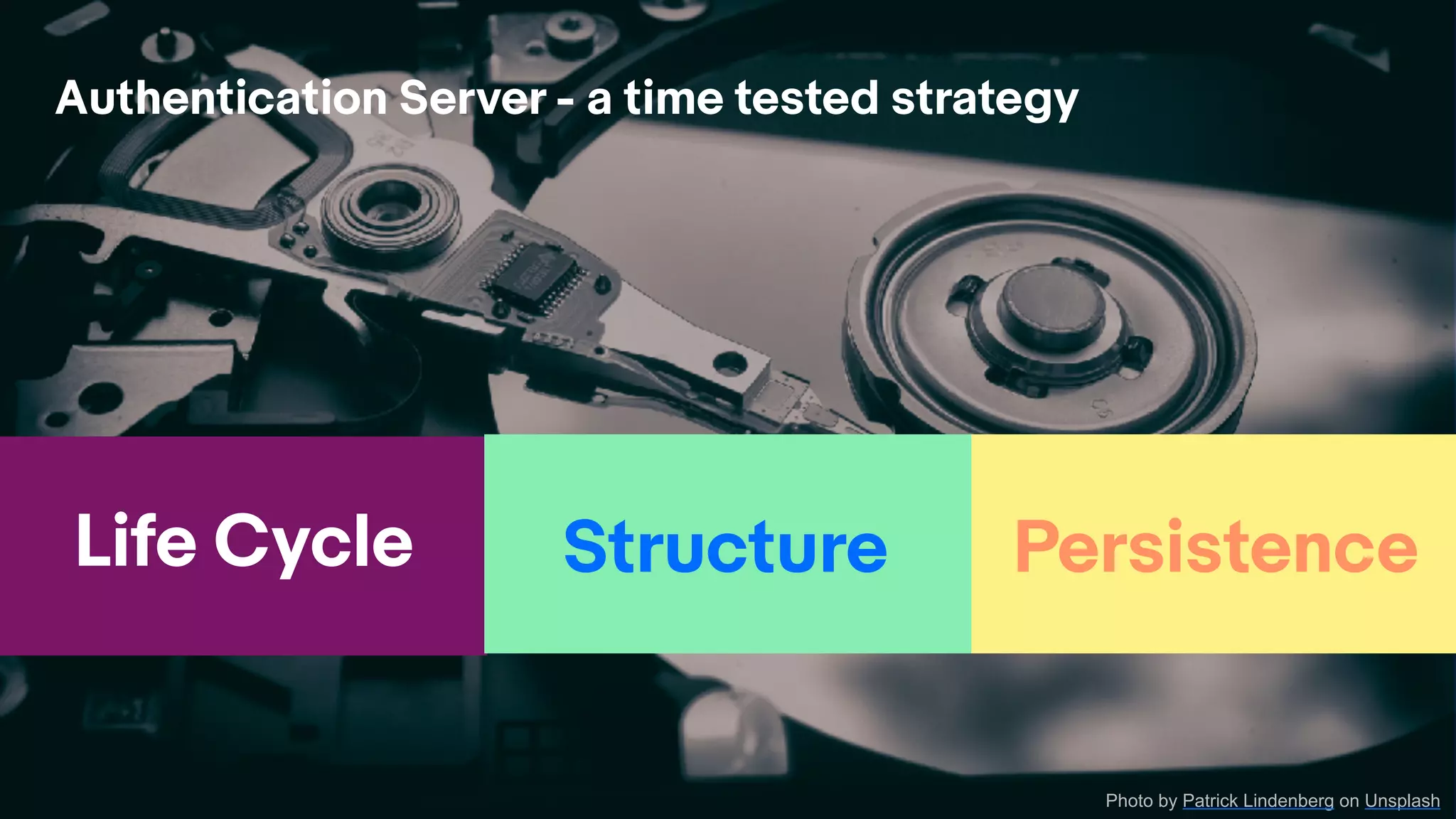 Authentication Server - a time tested strategy

Life Cycle

Structure

Persistence

Photo by Patrick Lindenberg on Unsplash